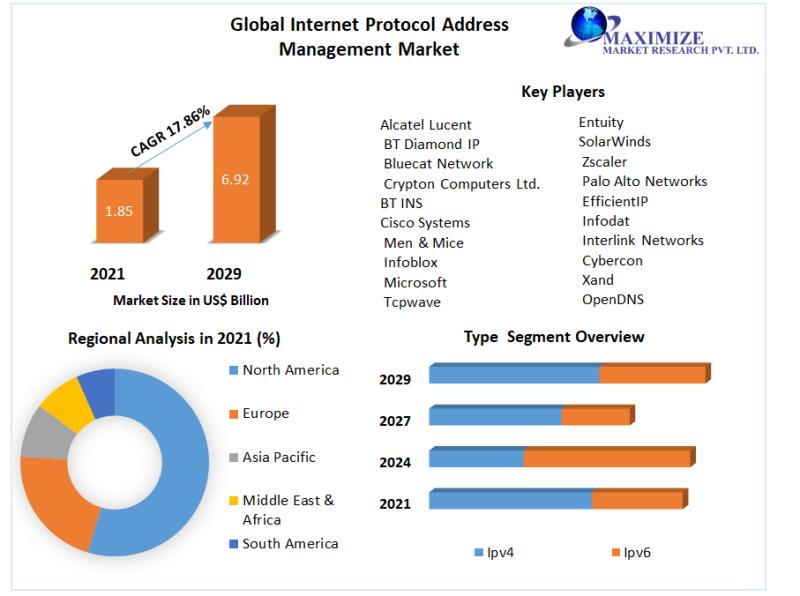 Global Internet Protocol Address Management Market

MAXIMIZE
MARKET RESEARCH PVT. LTD.

CAGR 17.86%

1.85

6.92

2021

2029

Market Size in US$ Billion

Key Players

Alcatel Lucent
BT Diamond IP
Bluecat Network
Crypton Computers Ltd.
BT INS
Cisco Systems
Men & Mice
Infoblox
Microsoft
Tcpwave

Entuity
SolarWinds
Zscaler
Palo Alto Networks
EfficientIP
Infodat
Interlink Networks
Cybercon
Xand
OpenDNS

Regional Analysis in 2021 (%)

North America
Europe
Asia Pacific
Middle East & Africa
South America

Type Segment Overview

2029
2027
2024
2021

Ipv4
Ipv6